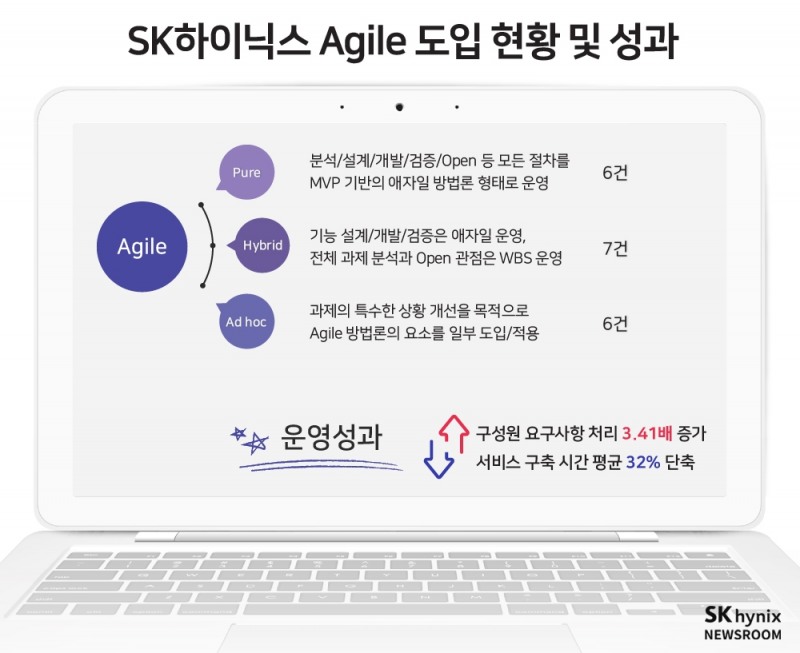 SK하이닉스 Agile 도입 현황 및 성과

Agile

Pure

분석/설계/개발/검증/Open 등 모든 절차를 MVP 기반의 애자일 방법론 형태로 운영

6건

Hybrid

기능 설계/개발/검증은 애자일 운영, 전체 과제 분석과 Open 관점은 WBS 운영

7건

Ad hoc

과제의 특수한 상황 개선을 목적으로 Agile 방법론의 요소를 일부 도입/적용

6건

운영성과

구성원 요구사항 처리 3.41배 증가

서비스 구축 시간 평균 32% 단축

SK hynix NEWSROOM